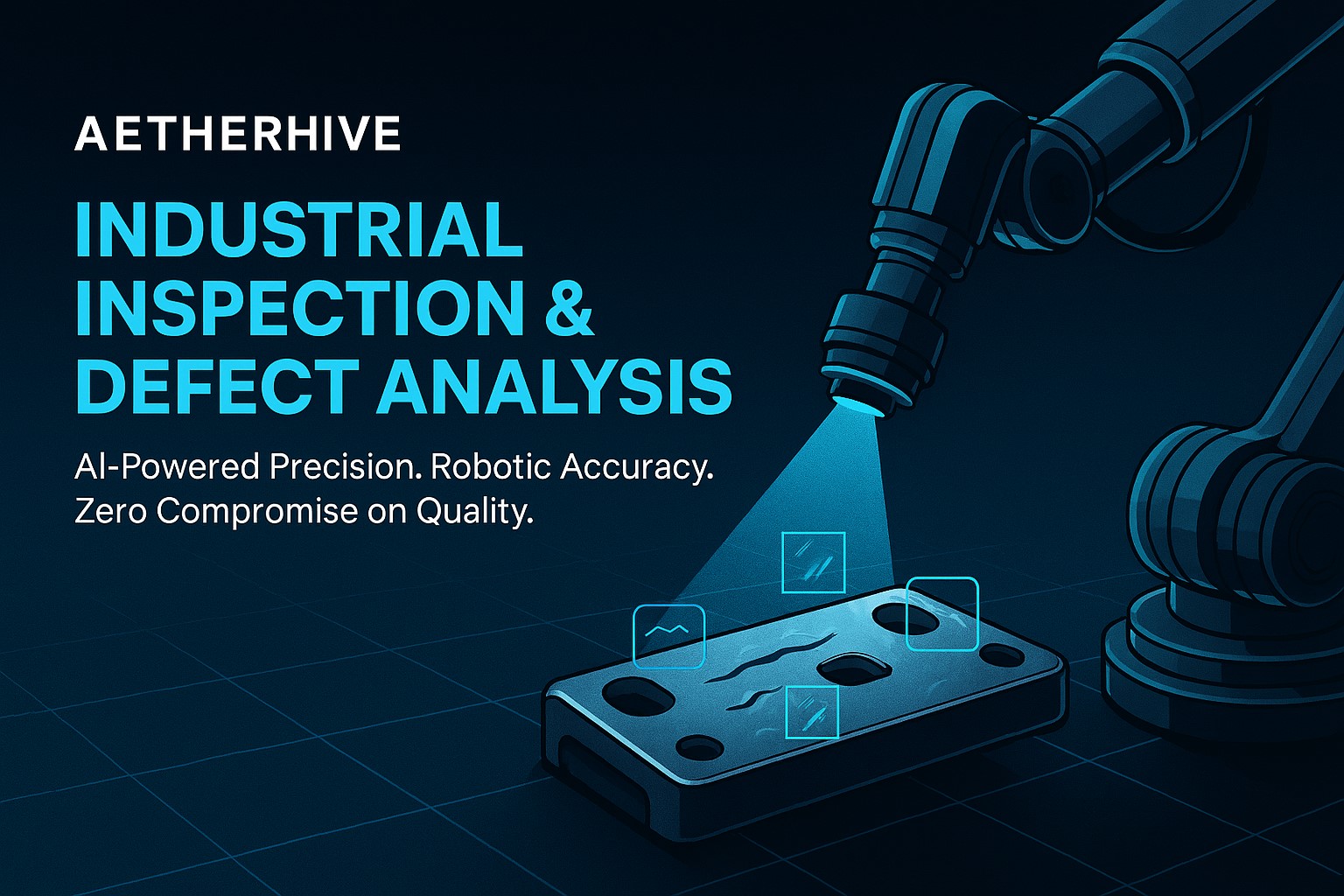 AETHERHIVE

INDUSTRIAL INSPECTION & DEFECT ANALYSIS

AI-Powered Precision. Robotic Accuracy. Zero Compromise on Quality.